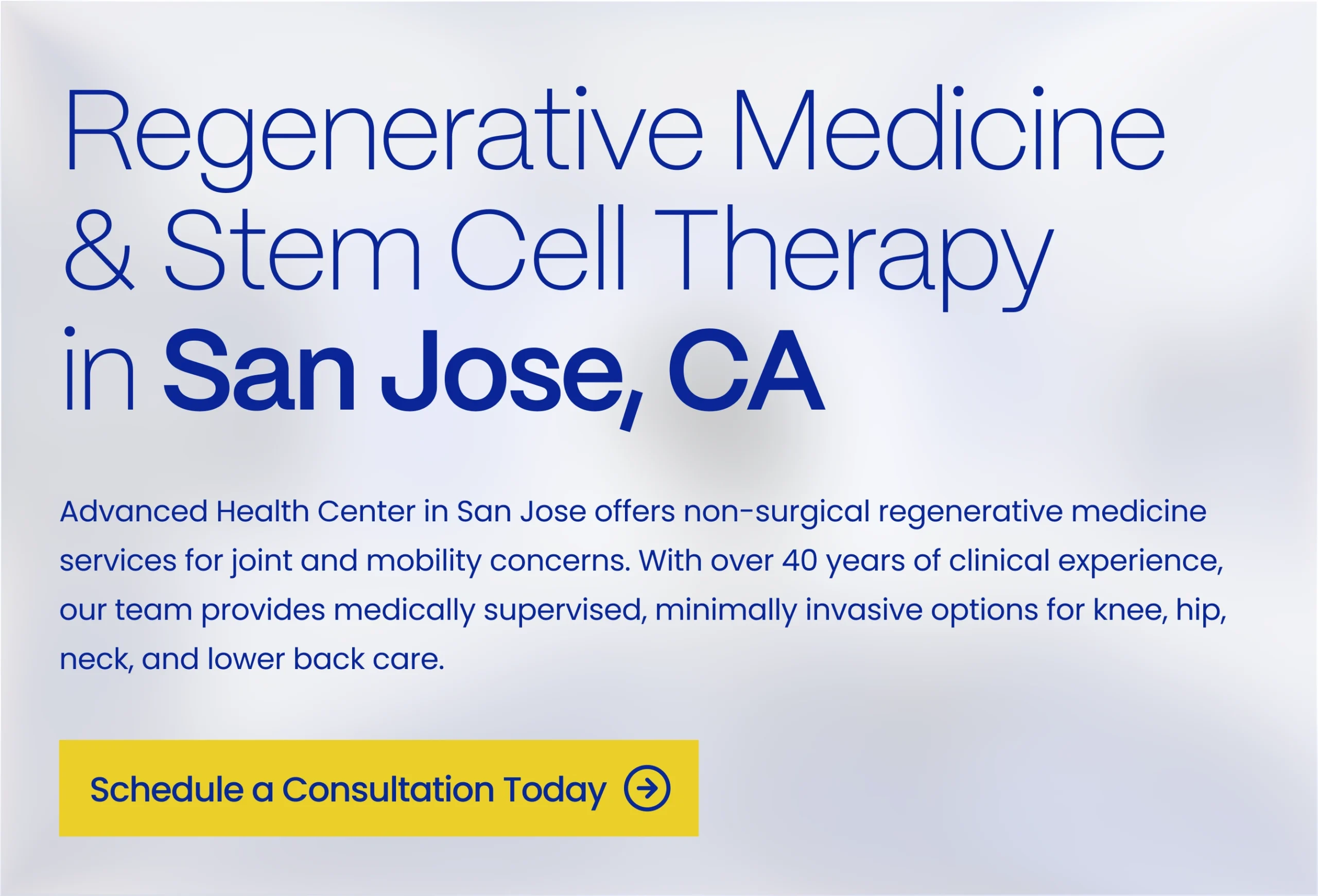 Regenerative Medicine & Stem Cell Therapy in San Jose, CA

Advanced Health Center in San Jose offers non-surgical regenerative medicine services for joint and mobility concerns. With over 40 years of clinical experience, our team provides medically supervised, minimally invasive options for knee, hip, neck, and lower back care.

Schedule a Consultation Today